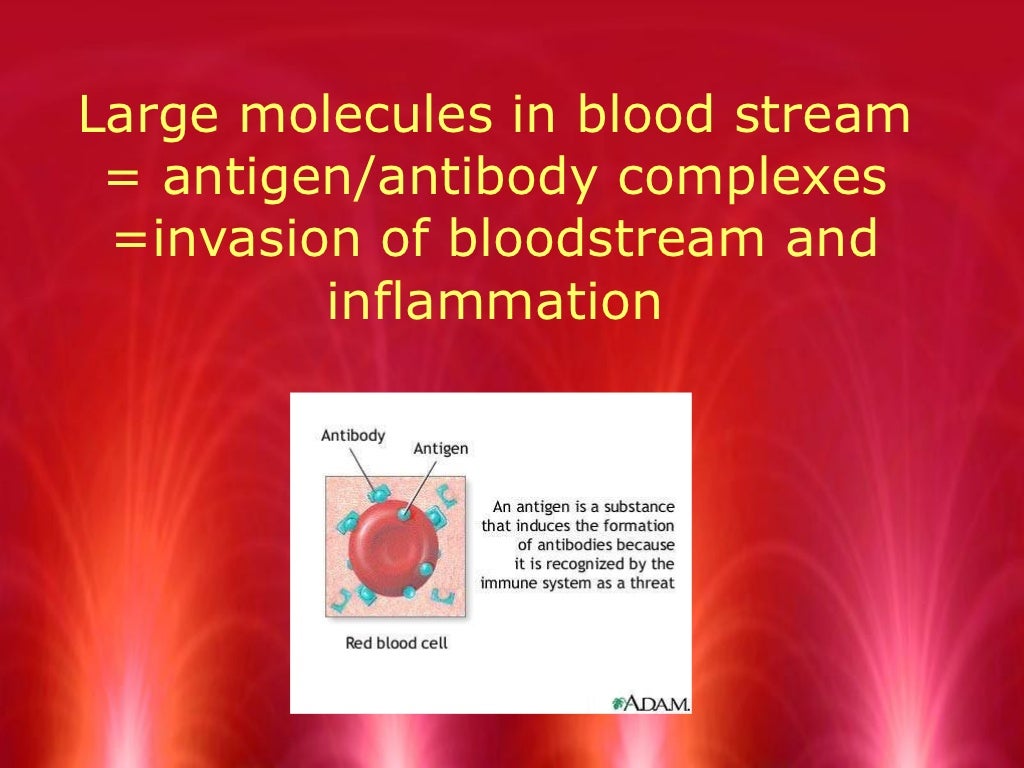 Large molecules in blood stream = antigen/antibody complexes =invasion of bloodstream and inflammation

Antibody

Antigen

An antigen is a substance that induces the formation of antibodies because it is recognized by the immune system as a threat

Red blood cell

A.D.A.M.